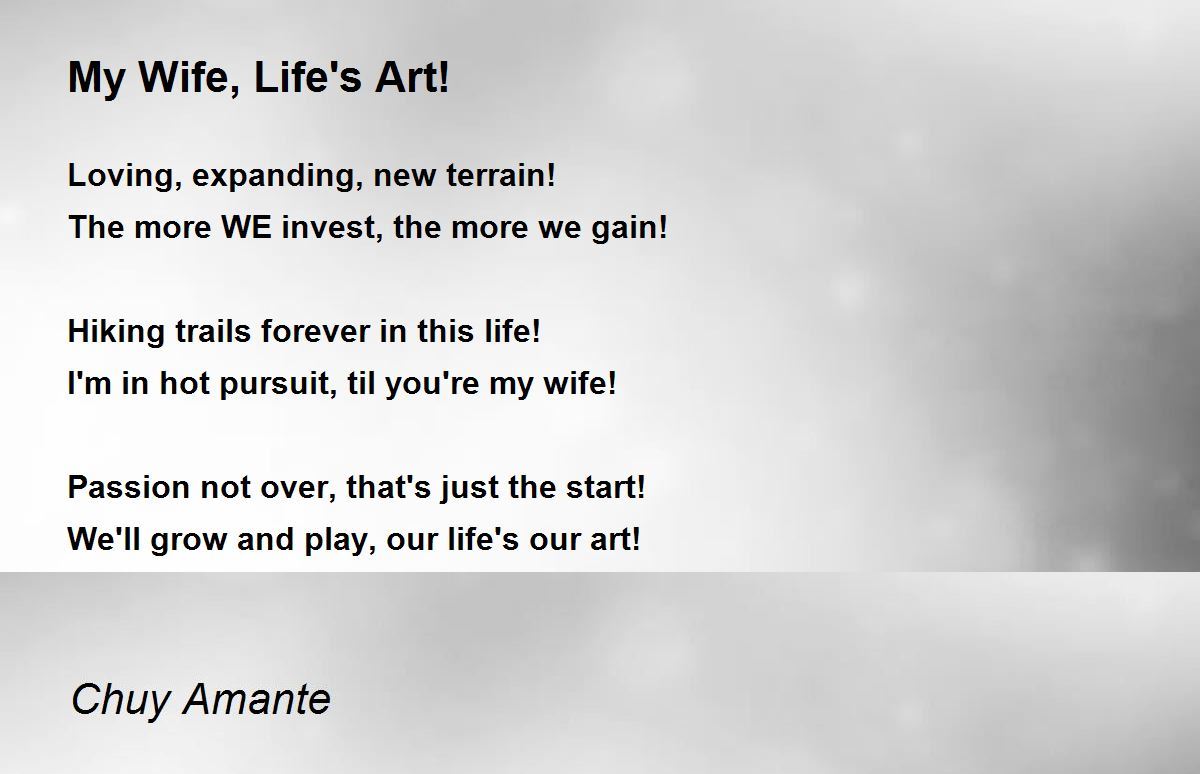 My Wife, Life's Art!

Loving, expanding, new terrain!
The more WE invest, the more we gain!

Hiking trails forever in this life!
I'm in hot pursuit, til you're my wife!

Passion not over, that's just the start!
We'll grow and play, our life's our art!

Chuy Amante